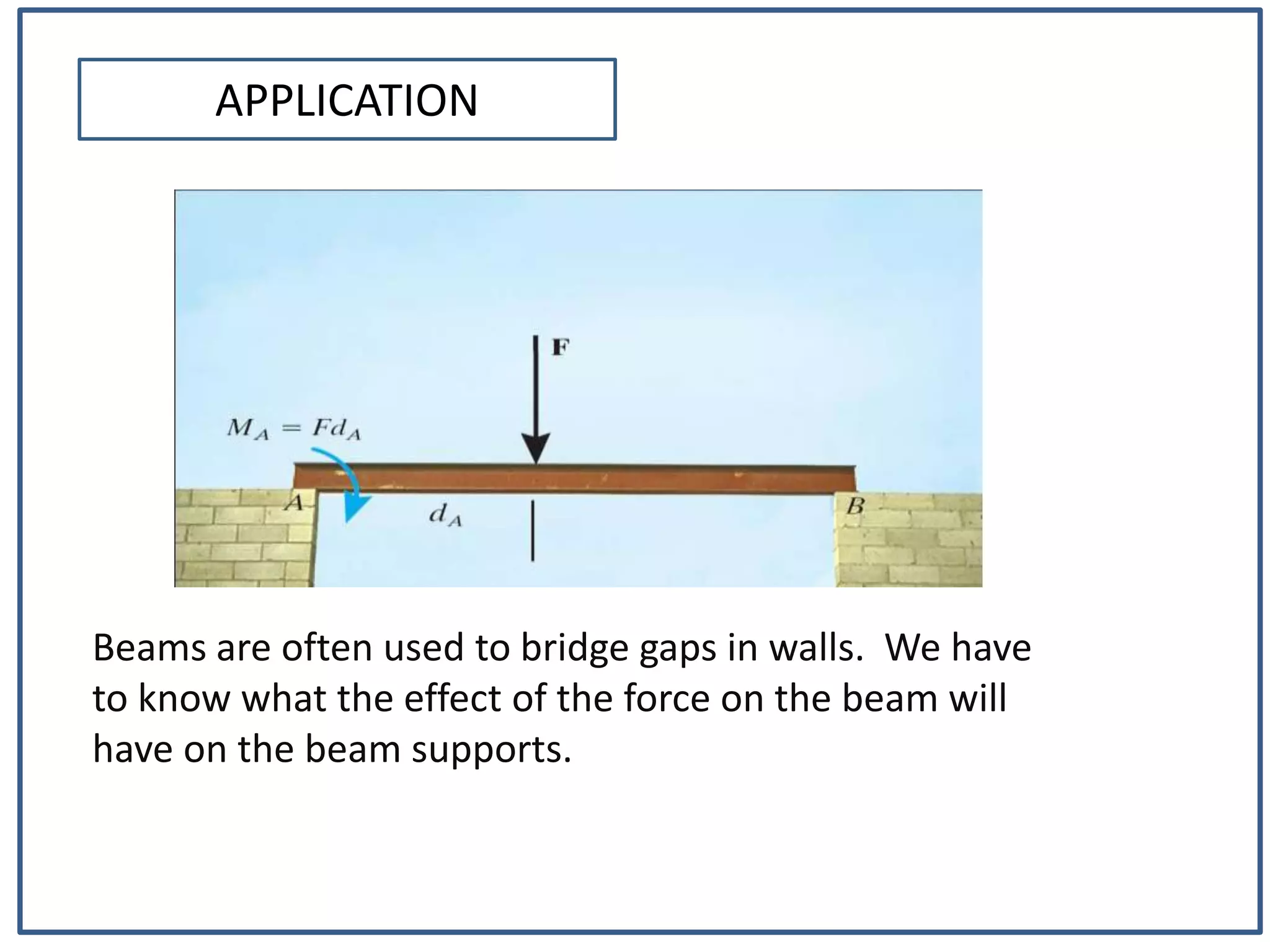 APPLICATION

$\mathbf{F}$

$M_A = Fd_A$

$A$

$d_A$

$B$

Beams are often used to bridge gaps in walls. We have to know what the effect of the force on the beam will have on the beam supports.